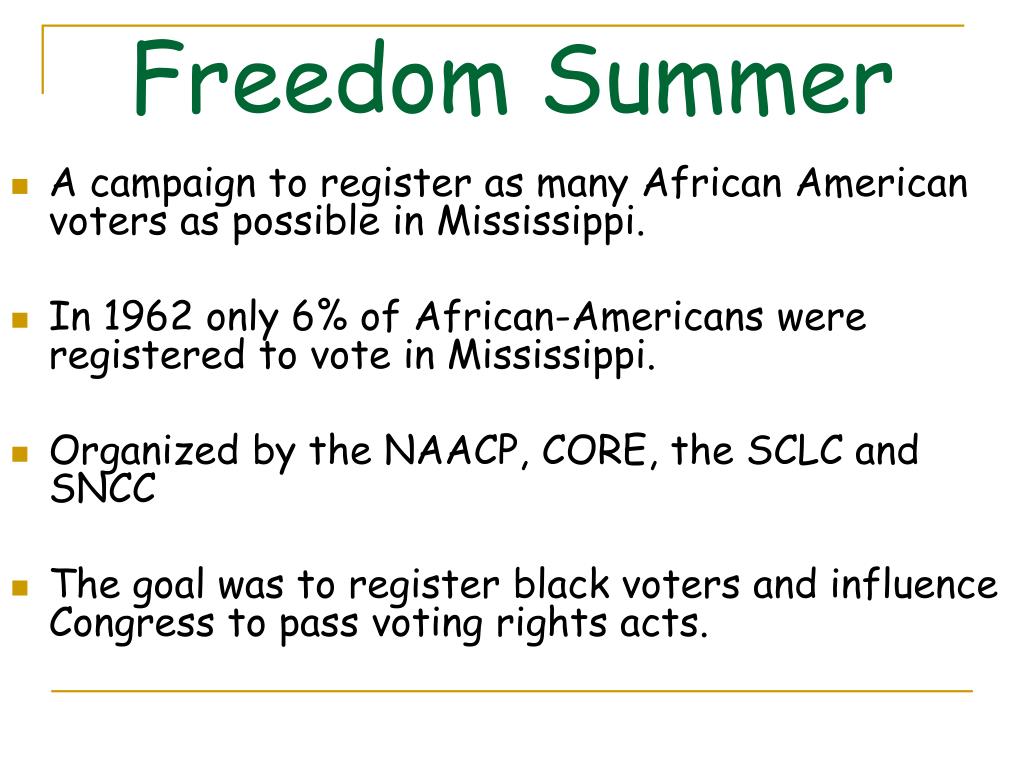 Freedom Summer

- A campaign to register as many African American voters as possible in Mississippi.

- In 1962 only 6% of African-Americans were registered to vote in Mississippi.

- Organized by the NAACP, CORE, the SCLC and SNCC

- The goal was to register black voters and influence Congress to pass voting rights acts.